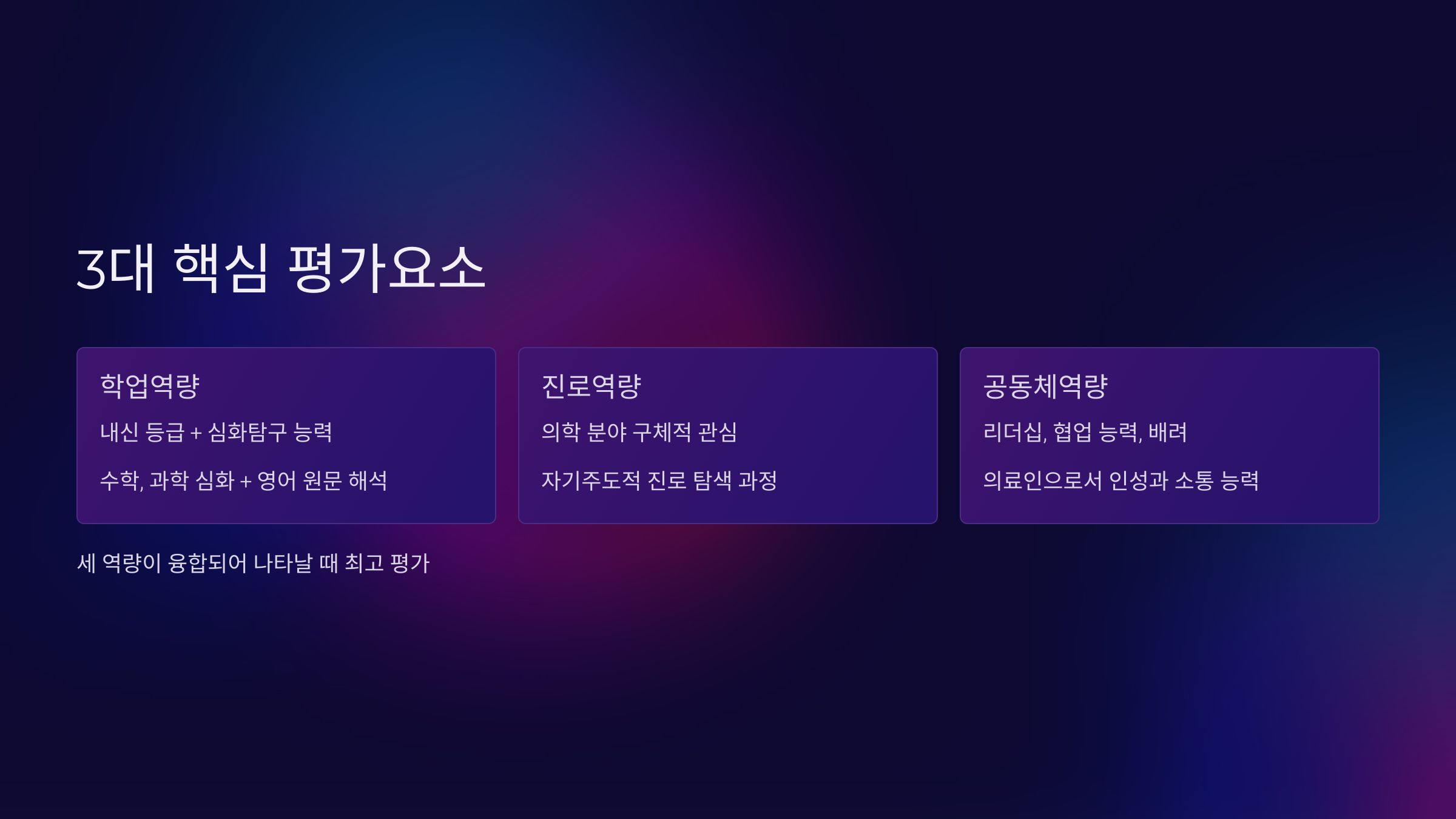 3대 핵심 평가요소

학업역량

내신 등급 + 심화탐구 능력

수학, 과학 심화 + 영어 원문 해석

진로역량

의학 분야 구체적 관심

자기주도적 진로 탐색 과정

공동체역량

리더십, 협업 능력, 배려

의료인으로서 인성과 소통 능력

세 역량이 융합되어 나타날 때 최고 평가